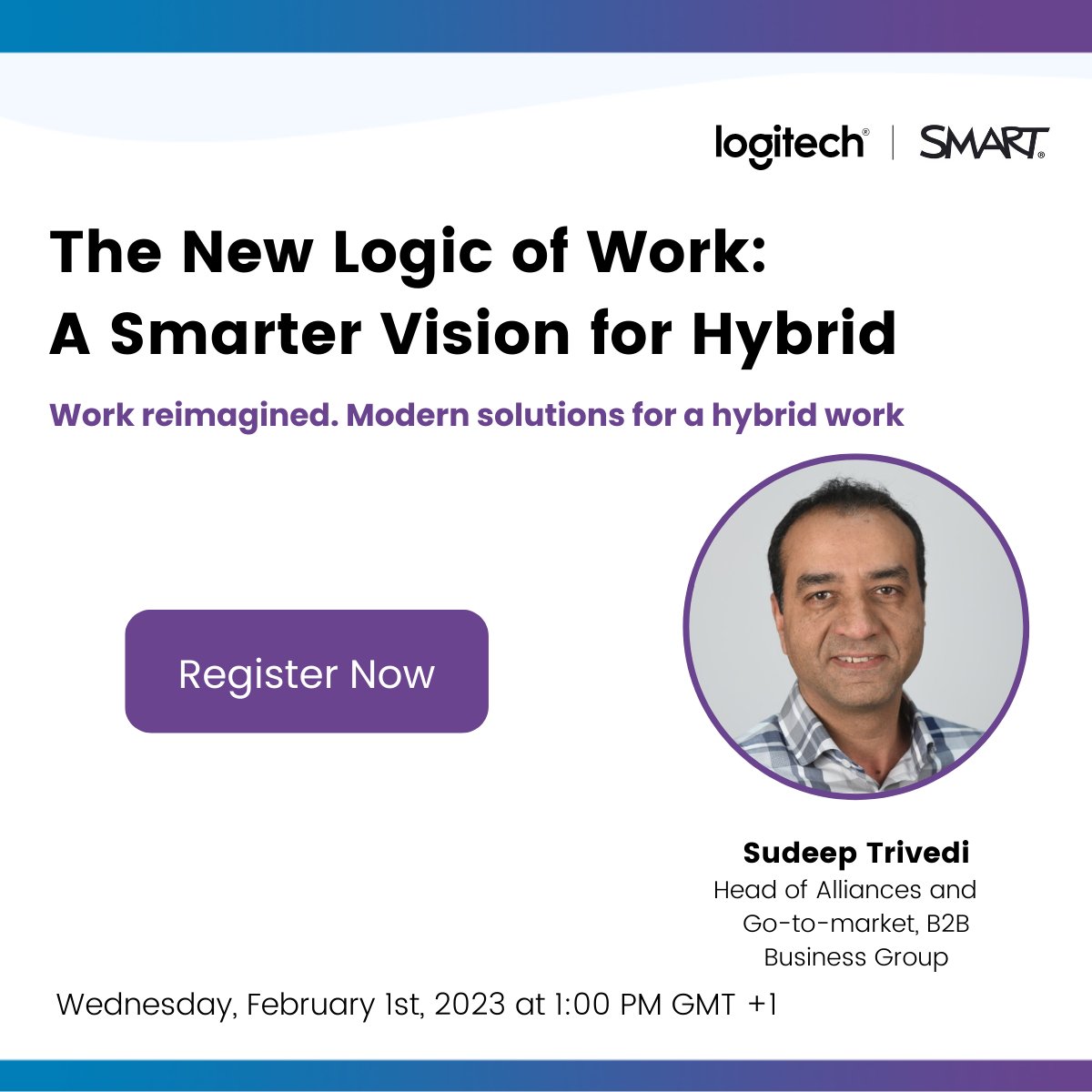 logitech® | SMART®

The New Logic of Work:
A Smarter Vision for Hybrid

Work reimagined. Modern solutions for a hybrid work

Register Now

Sudeep Trivedi
Head of Alliances and Go-to-market, B2B Business Group

Wednesday, February 1st, 2023 at 1:00 PM GMT +1